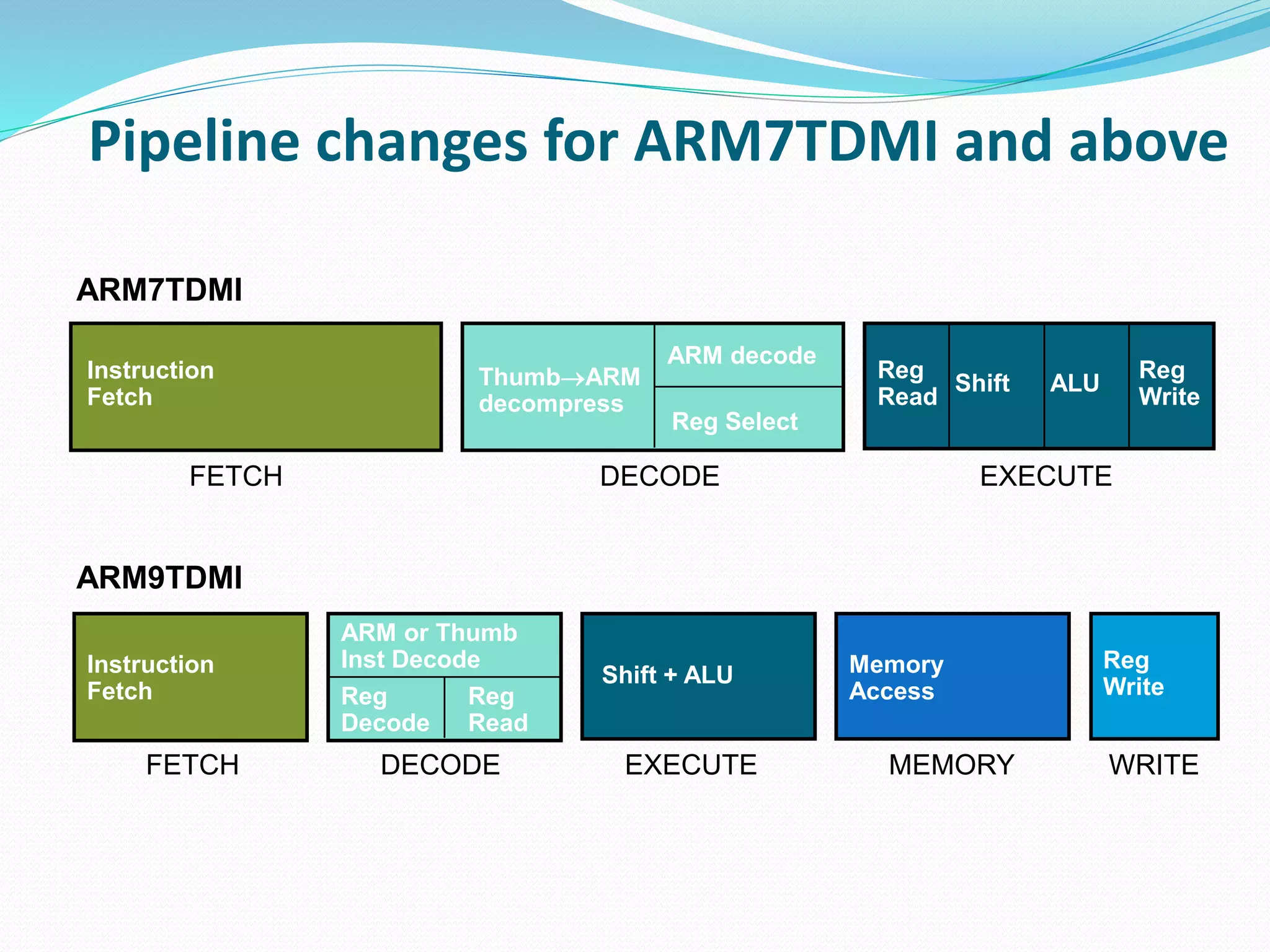 Pipeline changes for ARM7TDMI and above

ARM7TDMI

Instruction Fetch

Thumb→ARM decompress

ARM decode

Reg Select

Reg Read

Shift

ALU

Reg Write

FETCH

DECODE

EXECUTE

ARM9TDMI

Instruction Fetch

ARM or Thumb Inst Decode

Reg Decode

Reg Read

Shift + ALU

Memory Access

Reg Write

FETCH

DECODE

EXECUTE

MEMORY

WRITE